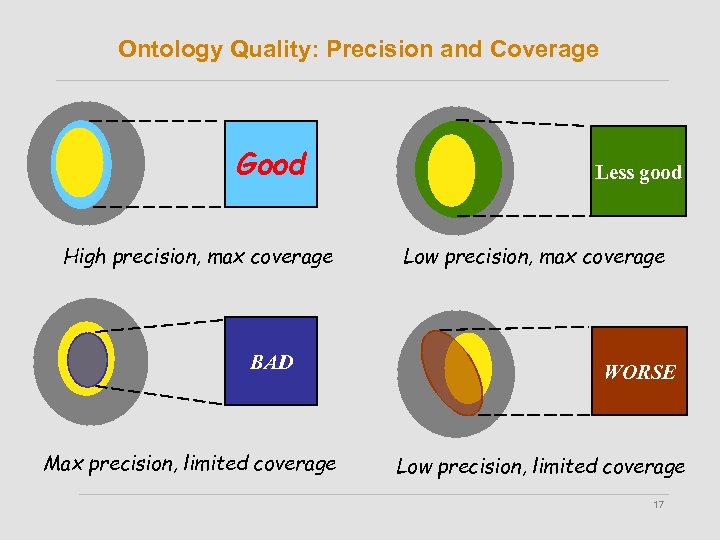 Ontology Quality: Precision and Coverage

Good

High precision, max coverage

Less good

Low precision, max coverage

BAD

Max precision, limited coverage

WORSE

Low precision, limited coverage

17